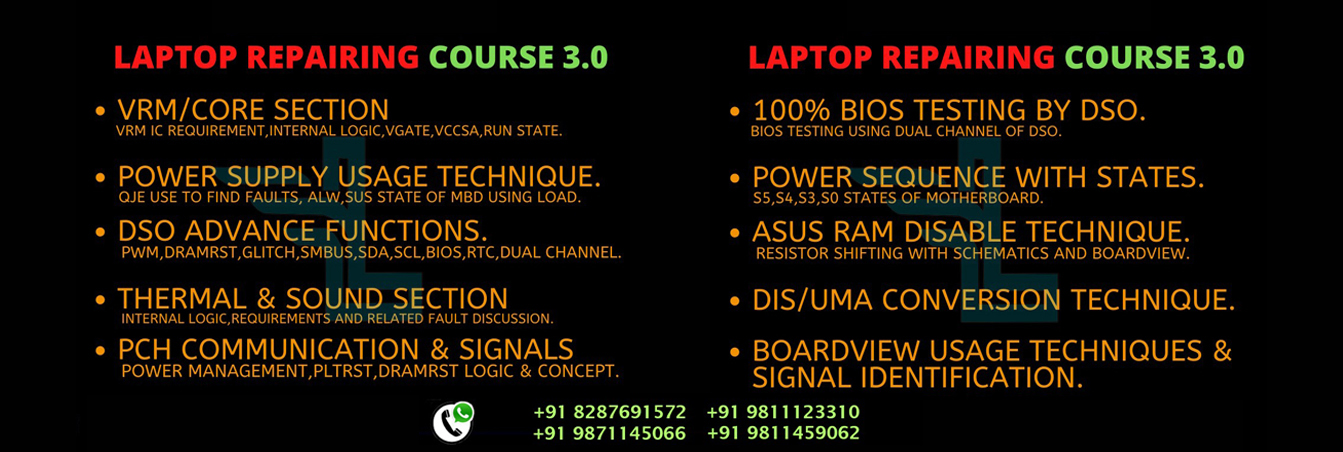 LAPTOP REPAIRING COURSE 3.0

• VRM/CORE SECTION
VRM IC REQUIREMENT,INTERNAL LOGIC,VGATE,VCCSA,RUN STATE.

• POWER SUPPLY USAGE TECHNIQUE.
QJE USE TO FIND FAULTS, ALW,SUS STATE OF MBD USING LOAD.

• DSO ADVANCE FUNCTIONS.
PWM,DRAMRST,GLITCH,SMBUS,SDA,SCL,BIOS,RTC,DUAL CHANNEL.

• THERMAL & SOUND SECTION
INTERNAL LOGIC,REQUIREMENTS AND RELATED FAULT DISCUSSION.

• PCH COMMUNICATION & SIGNALS
POWER MANAGEMENT,PLTRST,DRAMRST LOGIC & CONCEPT.

LAPTOP REPAIRING COURSE 3.0

• 100% BIOS TESTING BY DSO.
BIOS TESTING USING DUAL CHANNEL OF DSO.

• POWER SEQUENCE WITH STATES.
S5,S4,S3,S0 STATES OF MOTHERBOARD.

• ASUS RAM DISABLE TECHNIQUE.
RESISTOR SHIFTING WITH SCHEMATICS AND BOARDVIEW.

• DIS/UMA CONVERSION TECHNIQUE.

• BOARDVIEW USAGE TECHNIQUES & SIGNAL IDENTIFICATION.

+91 8287691572 +91 9811123310
+91 9871145066 +91 9811459062